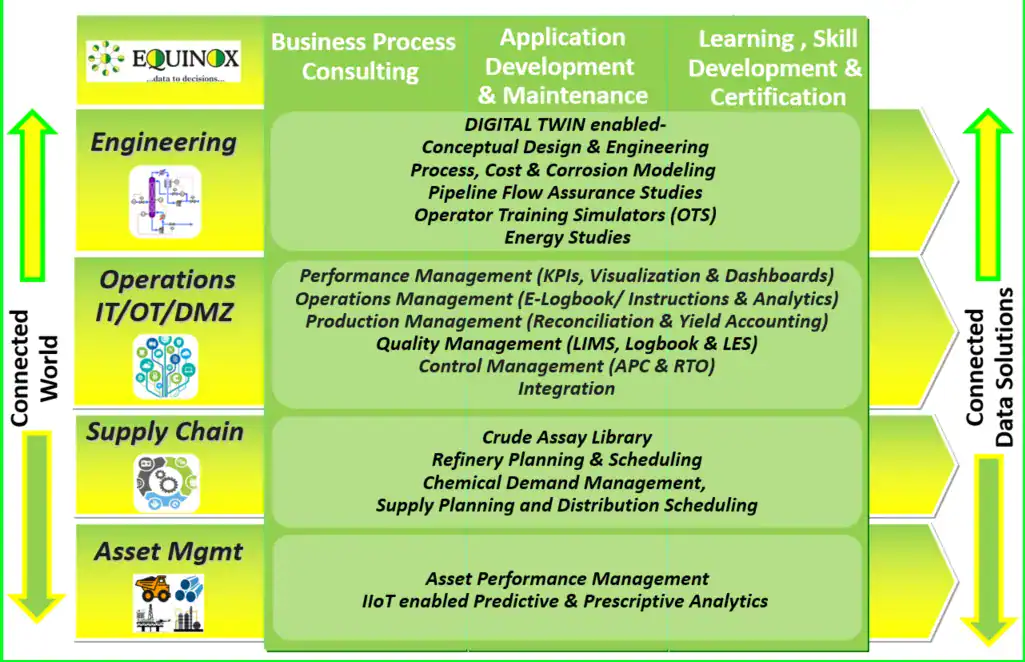 EQUINOX
...data to decisions...

Business Process Consulting

Application Development & Maintenance

Learning , Skill Development & Certification

Connected World

Engineering

DIGITAL TWIN enabled-
Conceptual Design & Engineering
Process, Cost & Corrosion Modeling
Pipeline Flow Assurance Studies
Operator Training Simulators (OTS)
Energy Studies

Operations IT/OT/DMZ

Performance Management (KPIs, Visualization & Dashboards)
Operations Management (E-Logbook/ Instructions & Analytics)
Production Management (Reconciliation & Yield Accounting)
Quality Management (LIMS, Logbook & LES)
Control Management (APC & RTO)
Integration

Supply Chain

Crude Assay Library
Refinery Planning & Scheduling
Chemical Demand Management,
Supply Planning and Distribution Scheduling

Asset Mgmt

Asset Performance Management
IIoT enabled Predictive & Prescriptive Analytics

Connected Data Solutions